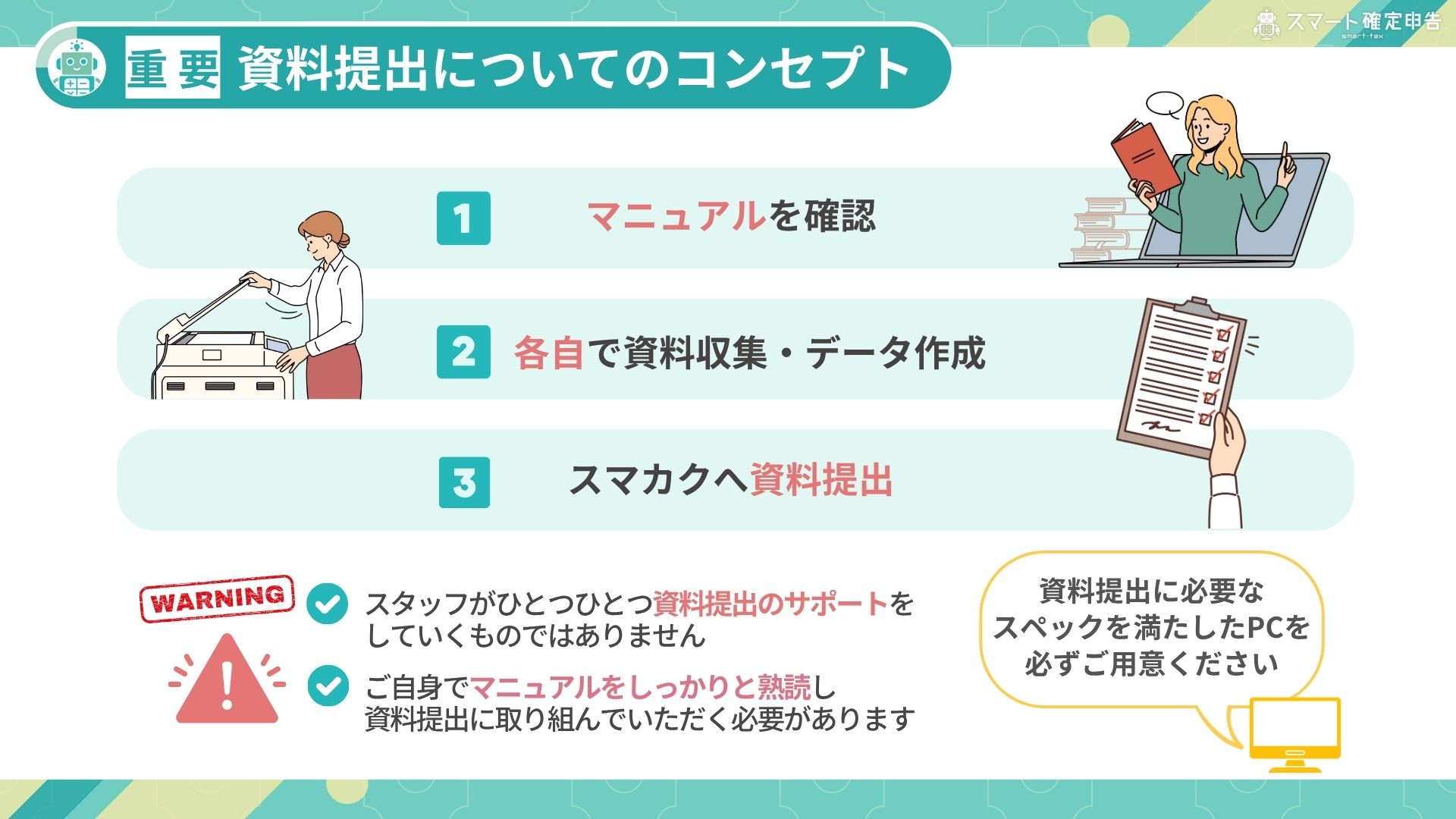 スマート確定申告
smart-tax

重要 資料提出についてのコンセプト

1 マニュアルを確認

2 各自で資料収集・データ作成

3 スマカクへ資料提出

WARNING

スタッフがひとつひとつ資料提出のサポートをしていくものではありません

ご自身でマニュアルをしっかりと熟読し資料提出に取り組んでいただく必要があります

資料提出に必要なスペックを満たしたPCを必ずご用意ください